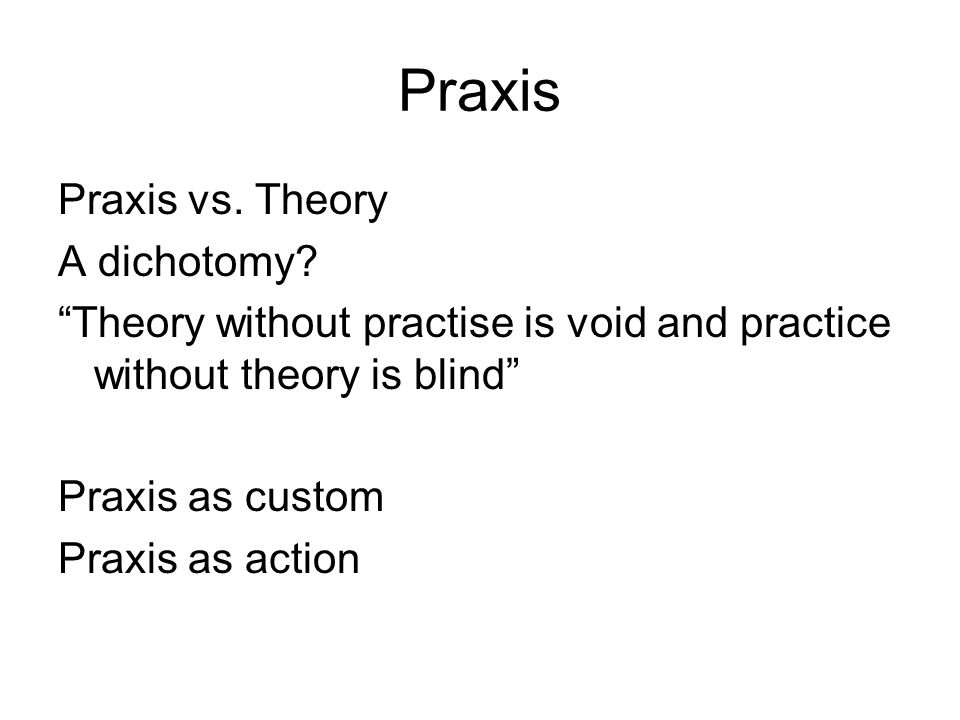 Praxis

Praxis vs. Theory
A dichotomy?
“Theory without practise is void and practice without theory is blind”

Praxis as custom
Praxis as action